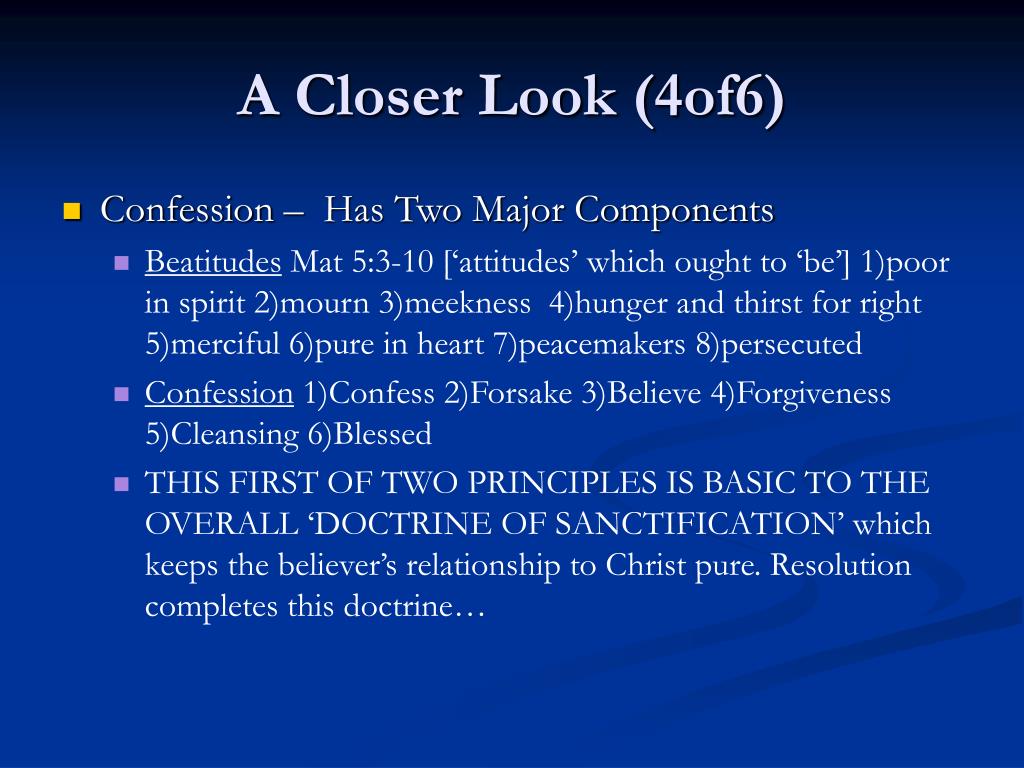 A Closer Look (4of6)

Confession – Has Two Major Components

Beatitudes Mat 5:3-10 [‘attitudes’ which ought to ‘be’] 1)poor in spirit 2)mourn 3)meekness 4)hunger and thirst for right 5)merciful 6)pure in heart 7)peacemakers 8)persecuted

Confession 1)Confess 2)Forsake 3)Believe 4)Forgiveness 5)Cleansing 6)Blessed

THIS FIRST OF TWO PRINCIPLES IS BASIC TO THE OVERALL ‘DOCTRINE OF SANCTIFICATION’ which keeps the believer’s relationship to Christ pure. Resolution completes this doctrine…